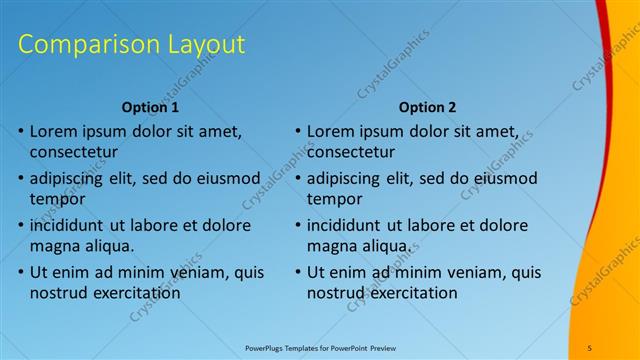 Comparison Layout

Option 1

• Lorem ipsum dolor sit amet, consectetur
• adipiscing elit, sed do eiusmod tempor
• incididunt ut labore et dolore magna aliqua.
• Ut enim ad minim veniam, quis nostrud exercitation

Option 2

• Lorem ipsum dolor sit amet, consectetur
• adipiscing elit, sed do eiusmod tempor
• incididunt ut labore et dolore magna aliqua.
• Ut enim ad minim veniam, quis nostrud exercitation

CrystalGraphics

PowerPlugs Templates for PowerPoint Preview

5